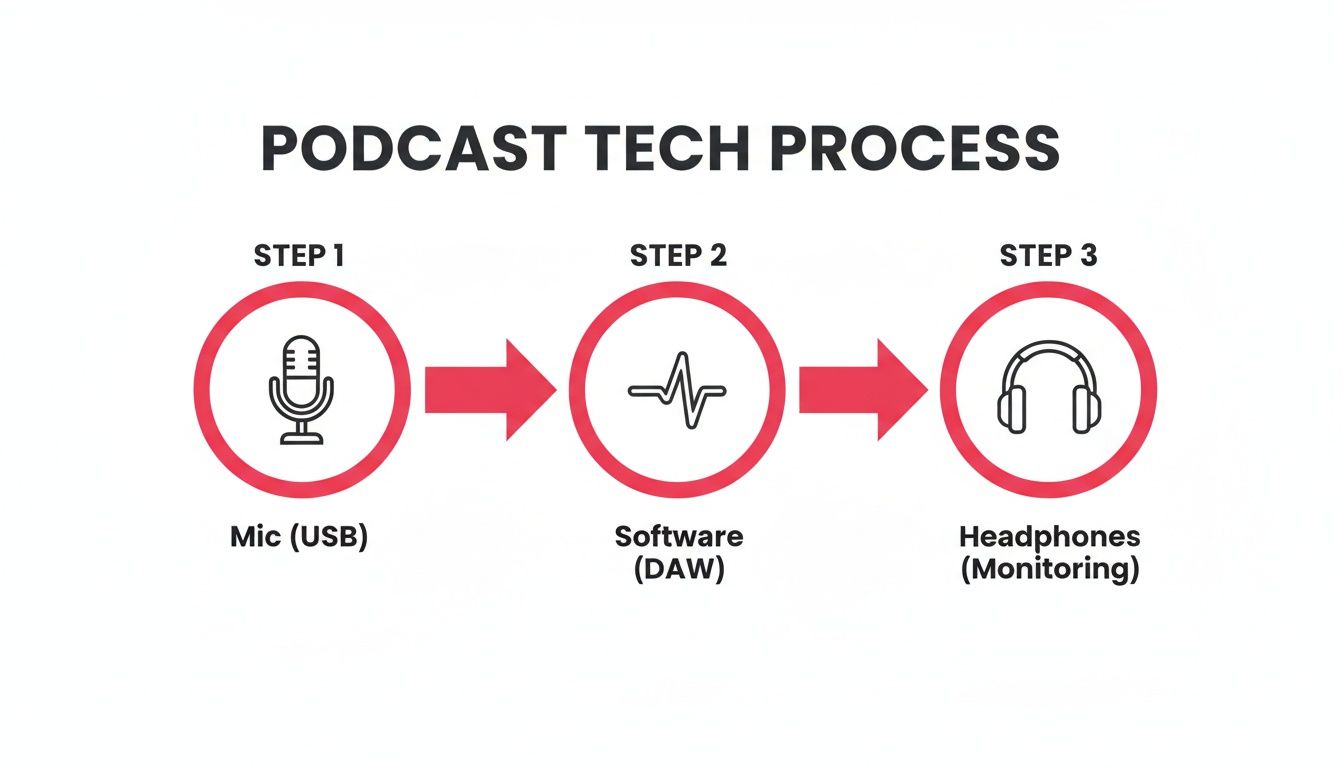 PODCAST TECH PROCESS

STEP 1

Mic (USB)

STEP 2

Software (DAW)

STEP 3

Headphones (Monitoring)